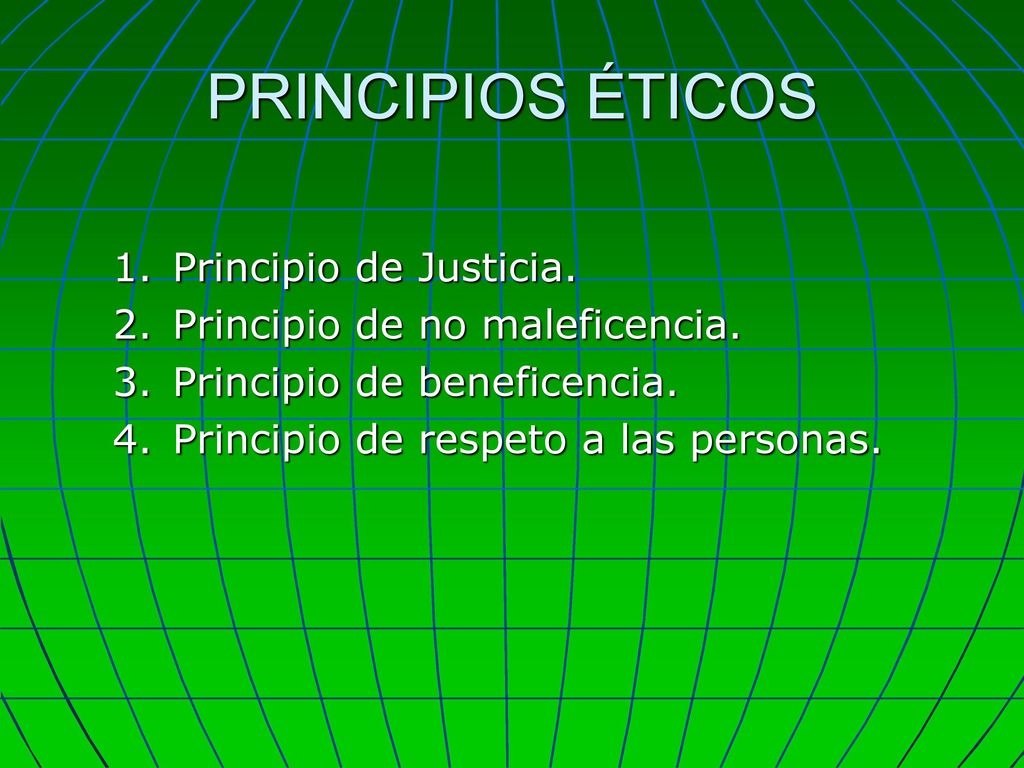 PRINCIPIOS ÉTICOS

1. Principio de Justicia.
2. Principio de no maleficencia.
3. Principio de beneficencia.
4. Principio de respeto a las personas.